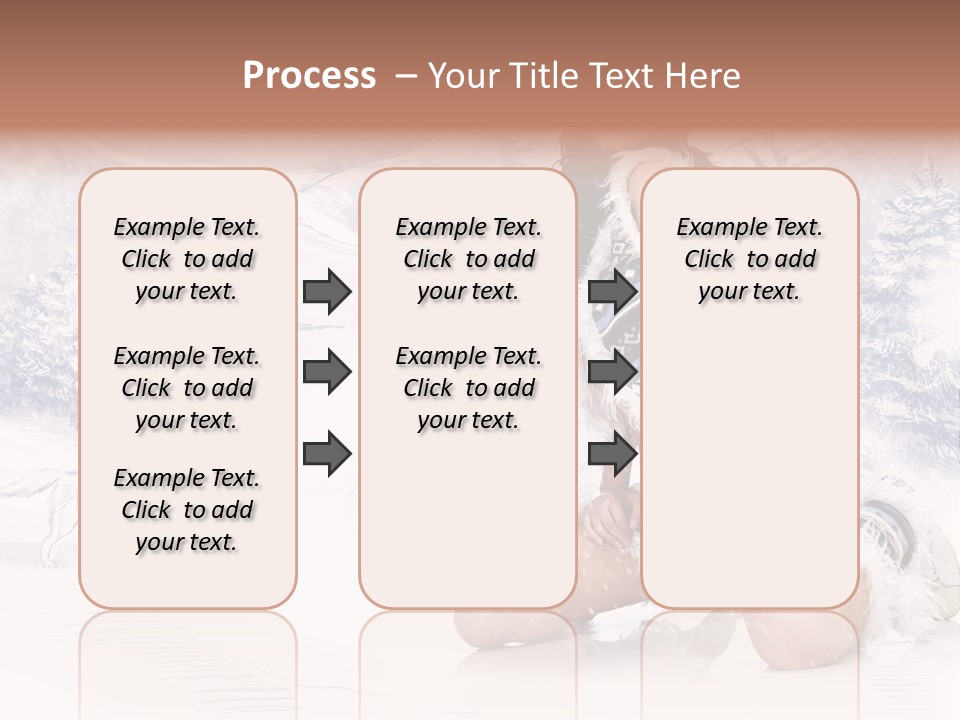 Process – Your Title Text Here

Example Text. Click to add your text.

Example Text. Click to add your text.

Example Text. Click to add your text.

Example Text. Click to add your text.

Example Text. Click to add your text.

Example Text. Click to add your text.